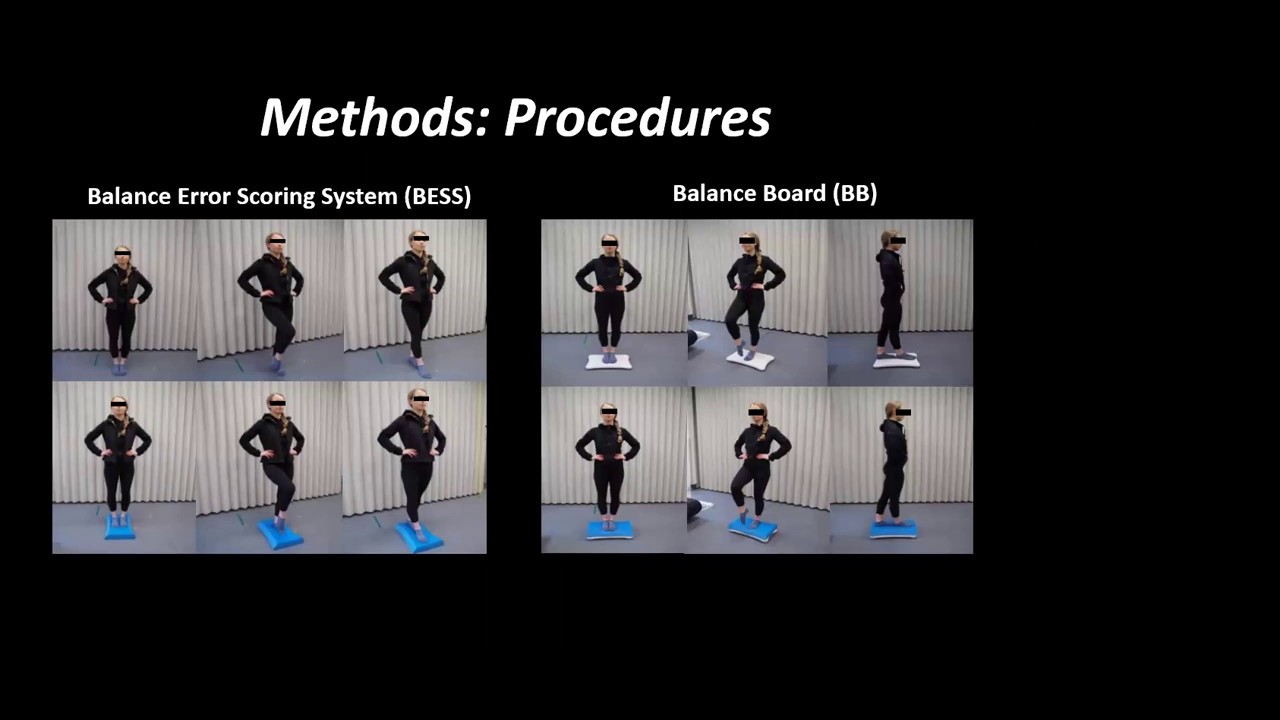 Methods: Procedures

Balance Error Scoring System (BESS)

Balance Board (BB)